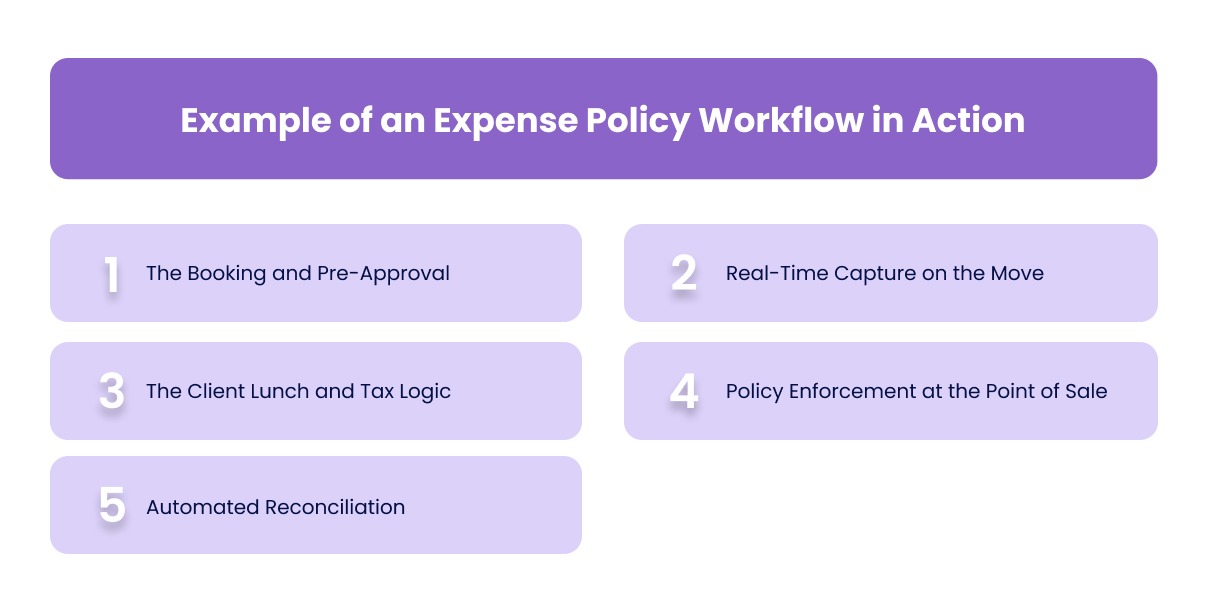 Example of an Expense Policy Workflow in Action

1 The Booking and Pre-Approval

2 Real-Time Capture on the Move

3 The Client Lunch and Tax Logic

4 Policy Enforcement at the Point of Sale

5 Automated Reconciliation